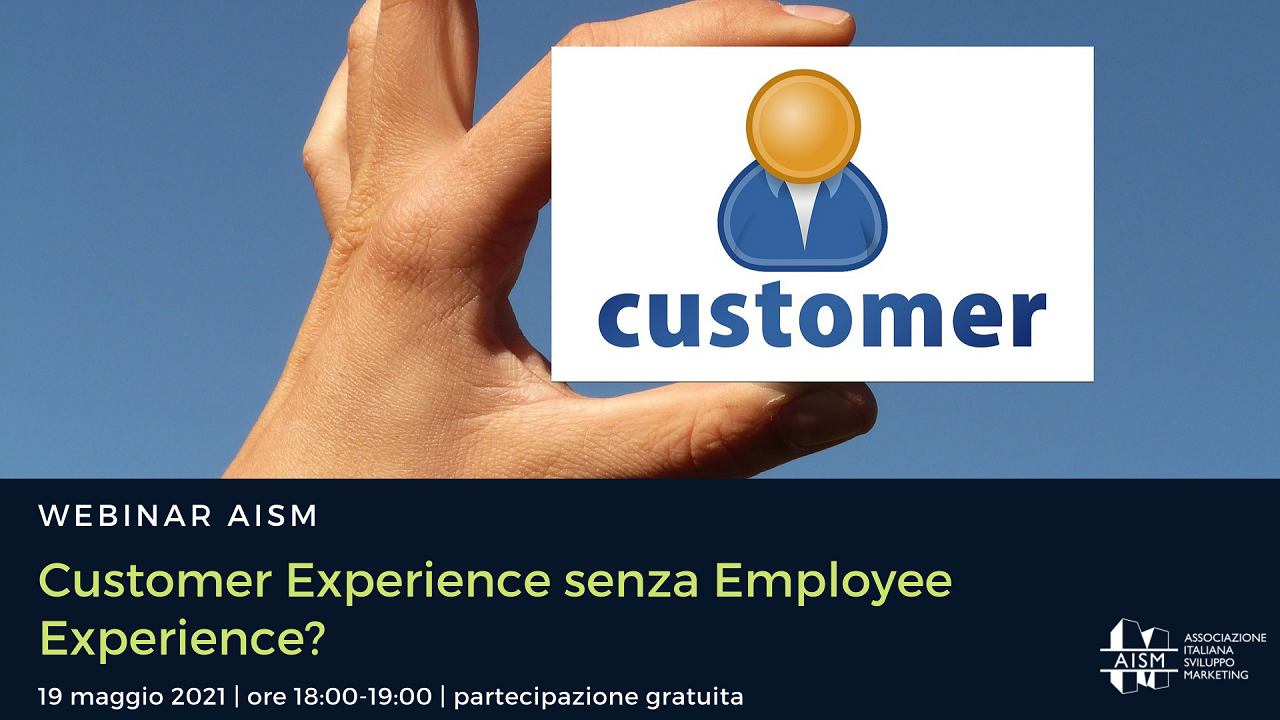 customer

WEBINAR AISM

Customer Experience senza Employee Experience?

19 maggio 2021 | ore 18:00-19:00 | partecipazione gratuita

AISM
ASSOCIAZIONE ITALIANA SVILUPPO MARKETING